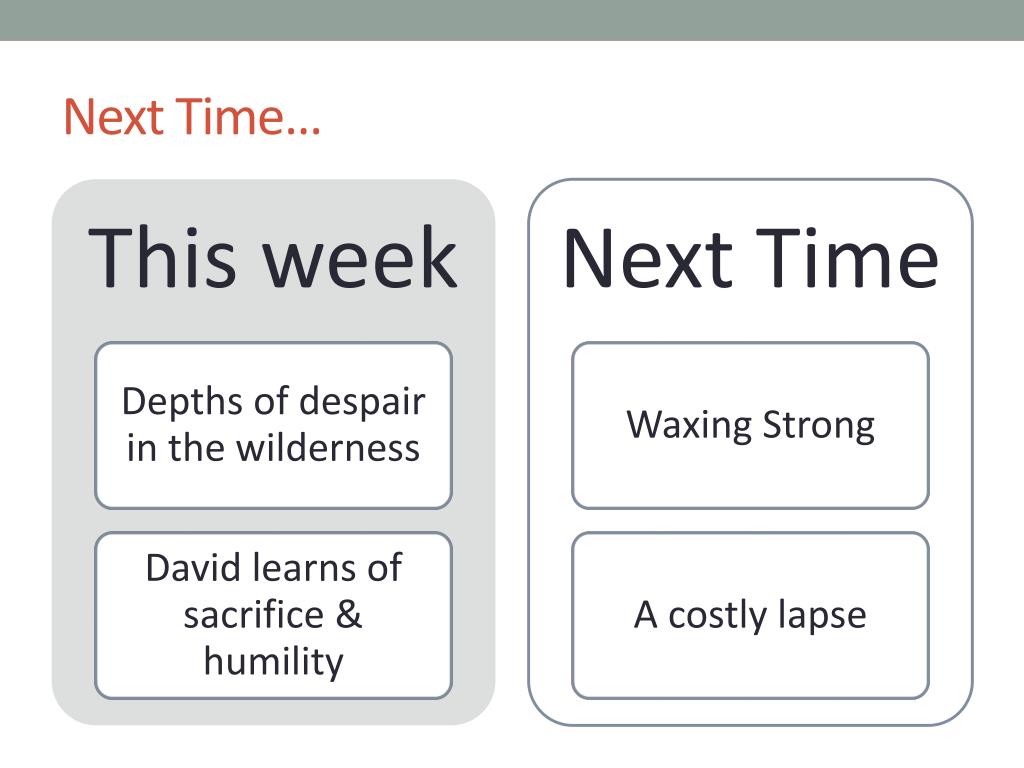 Next Time…

This week

Depths of despair in the wilderness

David learns of sacrifice & humility

Next Time

Waxing Strong

A costly lapse